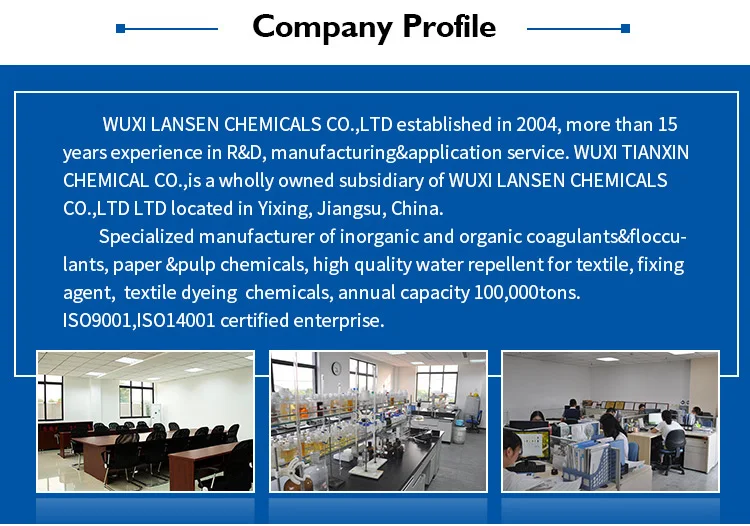 Company Profile

WUXI LANSEN CHEMICALS CO.,LTD established in 2004, more than 15 years experience in R&D, manufacturing&application service. WUXI TIANXIN CHEMICAL CO.,is a wholly owned subsidiary of WUXI LANSEN CHEMICALS CO.,LTD LTD located in Yixing, Jiangsu, China.

Specialized manufacturer of inorganic and organic coagulants&flocculants, paper &pulp chemicals, high quality water repellent for textile, fixing agent, textile dyeing chemicals, annual capacity 100,000tons. ISO9001,ISO14001 certified enterprise.